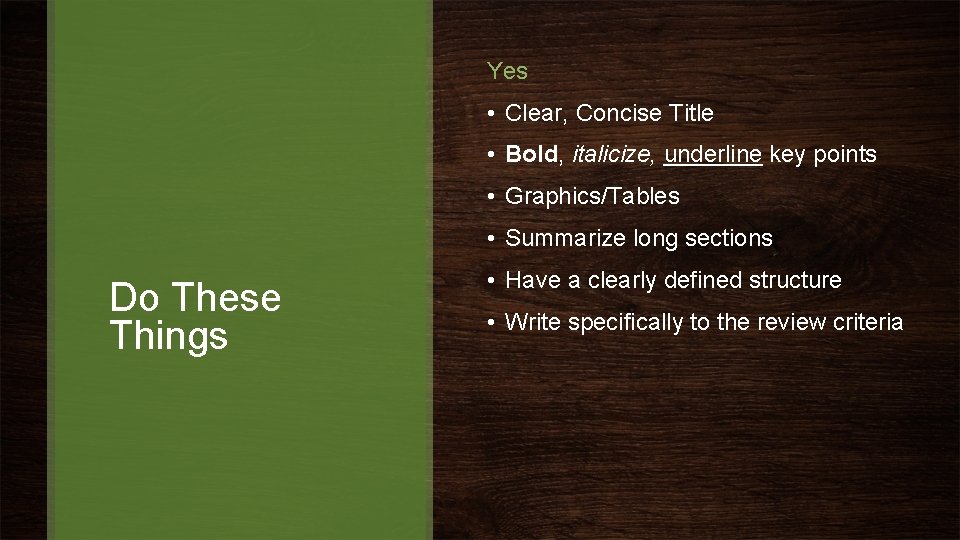 Do These Things

Yes

• Clear, Concise Title

• Bold, italicize, underline key points

• Graphics/Tables

• Summarize long sections

• Have a clearly defined structure

• Write specifically to the review criteria